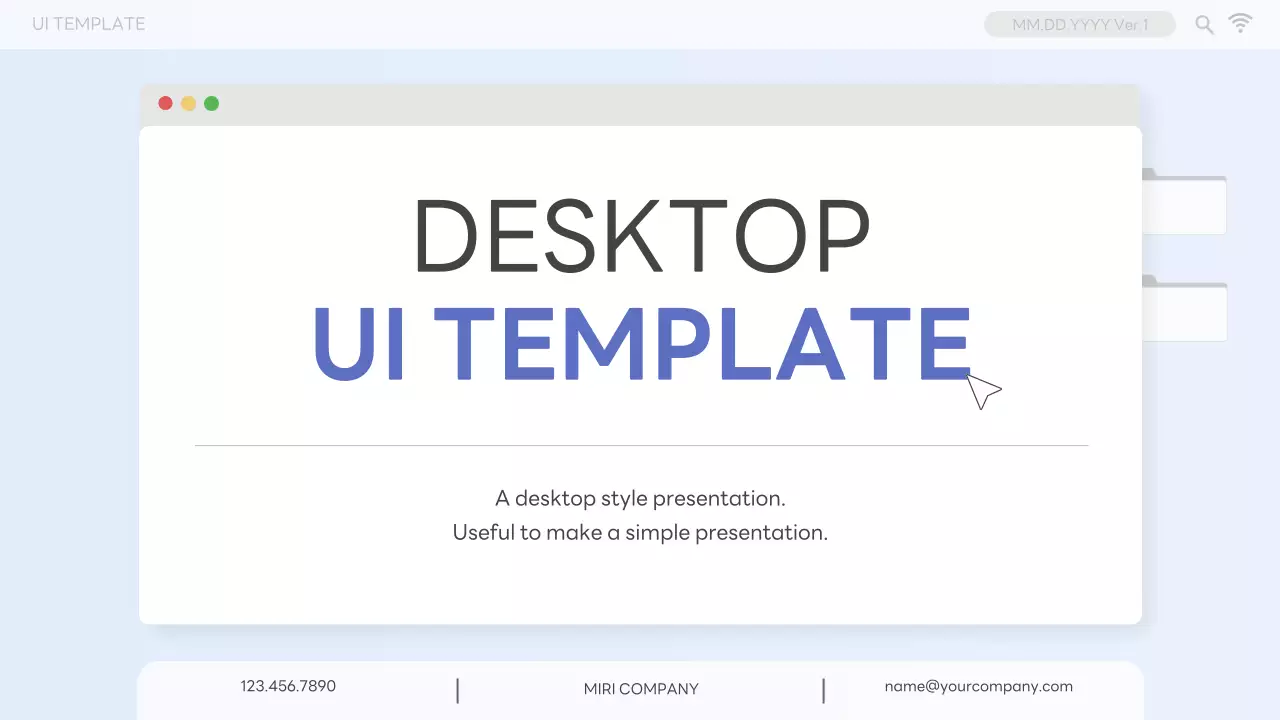 UI TEMPLATE

MM.DD YYYY Ver 1

DESKTOP
UI TEMPLATE

A desktop style presentation.
Useful to make a simple presentation.

123.456.7890 | MIRI COMPANY | name@yourcompany.com